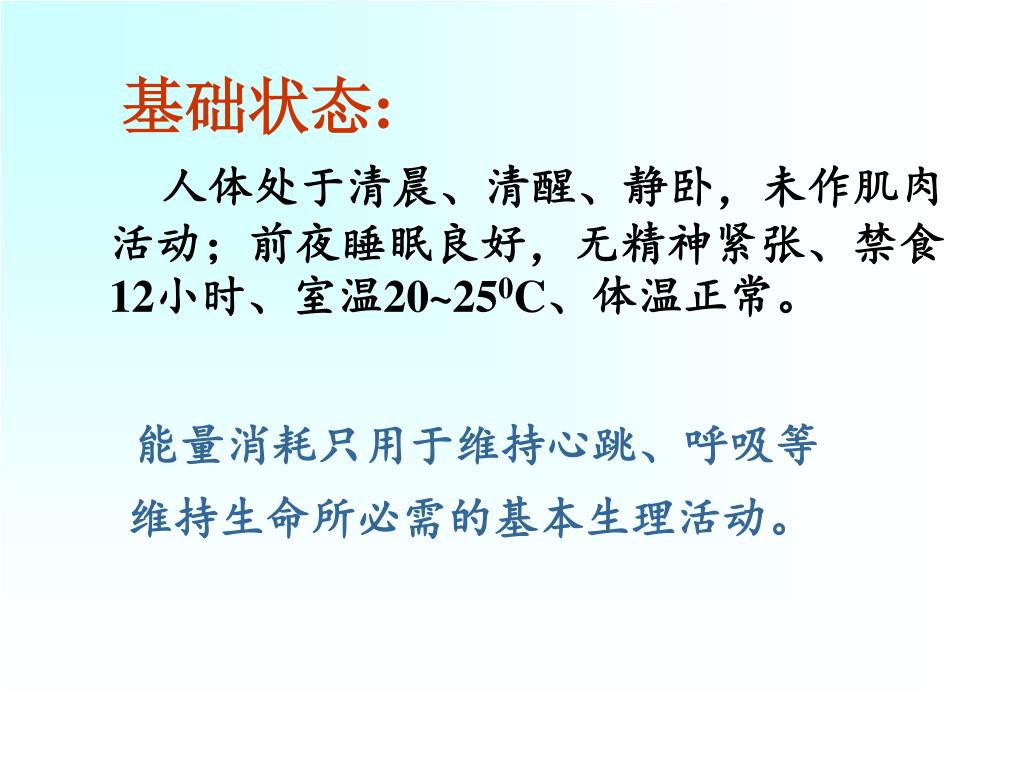 基础状态:

人体处于清晨、清醒、静卧，未作肌肉活动；前夜睡眠良好，无精神紧张、禁食12小时、室温20~25$^0$C、体温正常。

能量消耗只用于维持心跳、呼吸等维持生命所必需的基本生理活动。